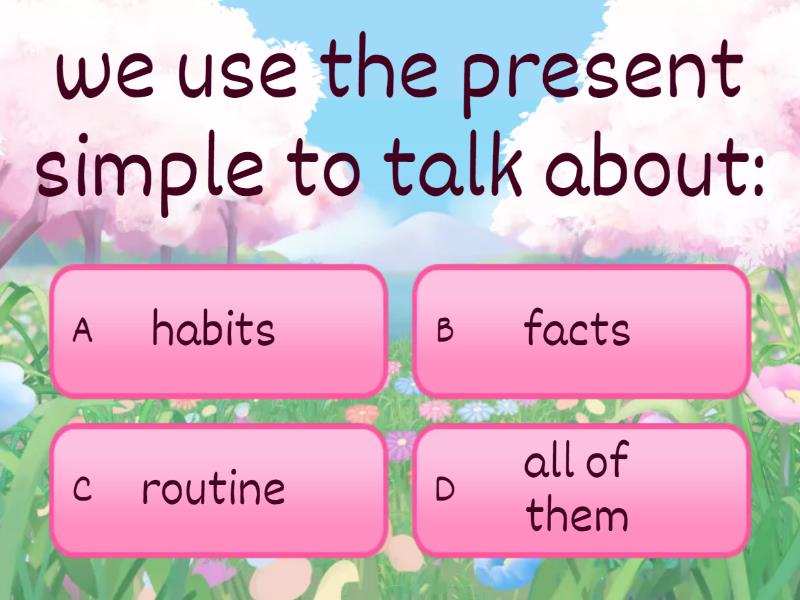 we use the present simple to talk about:

A habits

B facts

C routine

D all of them